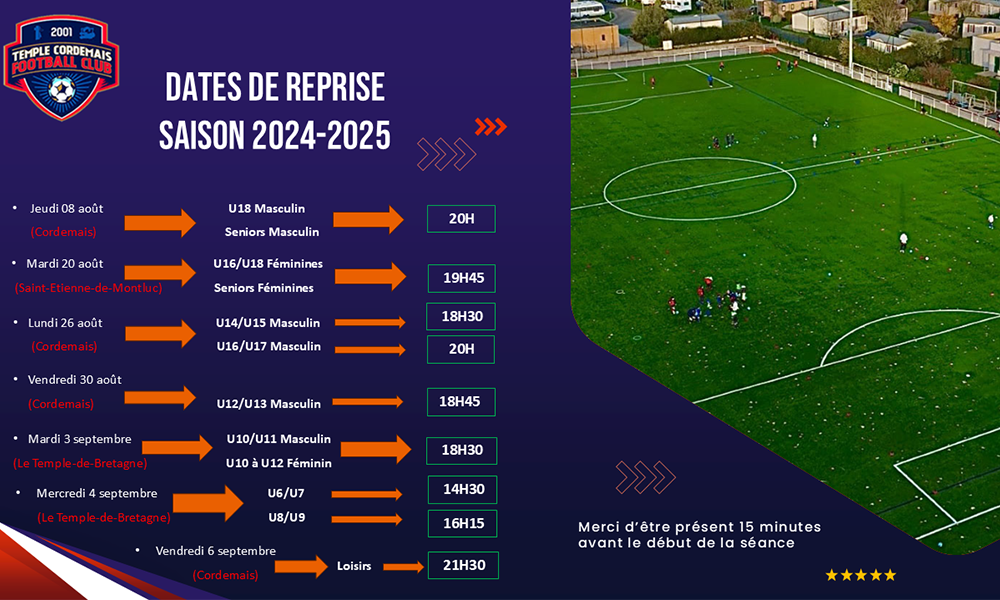 2001
TEMPLE CORDEMAIS
FOOTBALL CLUB

DATES DE REPRISE
SAISON 2024-2025

• Jeudi 08 août
(Cordemais)
U18 Masculin
Seniors Masculin
20H

• Mardi 20 août
(Saint-Etienne-de-Montluc)
U16/U18 Féminines
Seniors Féminines
19H45

• Lundi 26 août
(Cordemais)
U14/U15 Masculin
18H30
U16/U17 Masculin
20H

• Vendredi 30 août
(Cordemais)
U12/U13 Masculin
18H45

• Mardi 3 septembre
(Le Temple-de-Bretagne)
U10/U11 Masculin
U10 à U12 Féminin
18H30

• Mercredi 4 septembre
(Le Temple-de-Bretagne)
U6/U7
14H30
U8/U9
16H15

• Vendredi 6 septembre
(Cordemais)
Loisirs
21H30

Merci d'être présent 15 minutes avant le début de la séance